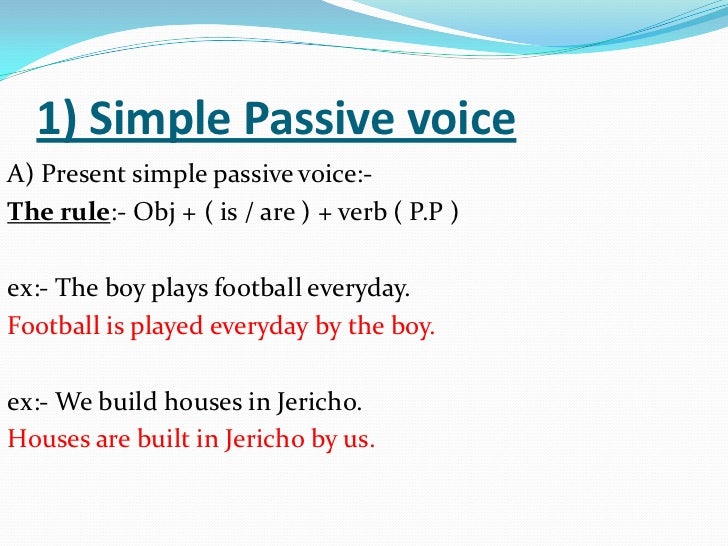 1) Simple Passive voice

A) Present simple passive voice:-
The rule:- Obj + ( is / are ) + verb ( P.P )

ex:- The boy plays football everyday.
Football is played everyday by the boy.

ex:- We build houses in Jericho.
Houses are built in Jericho by us.